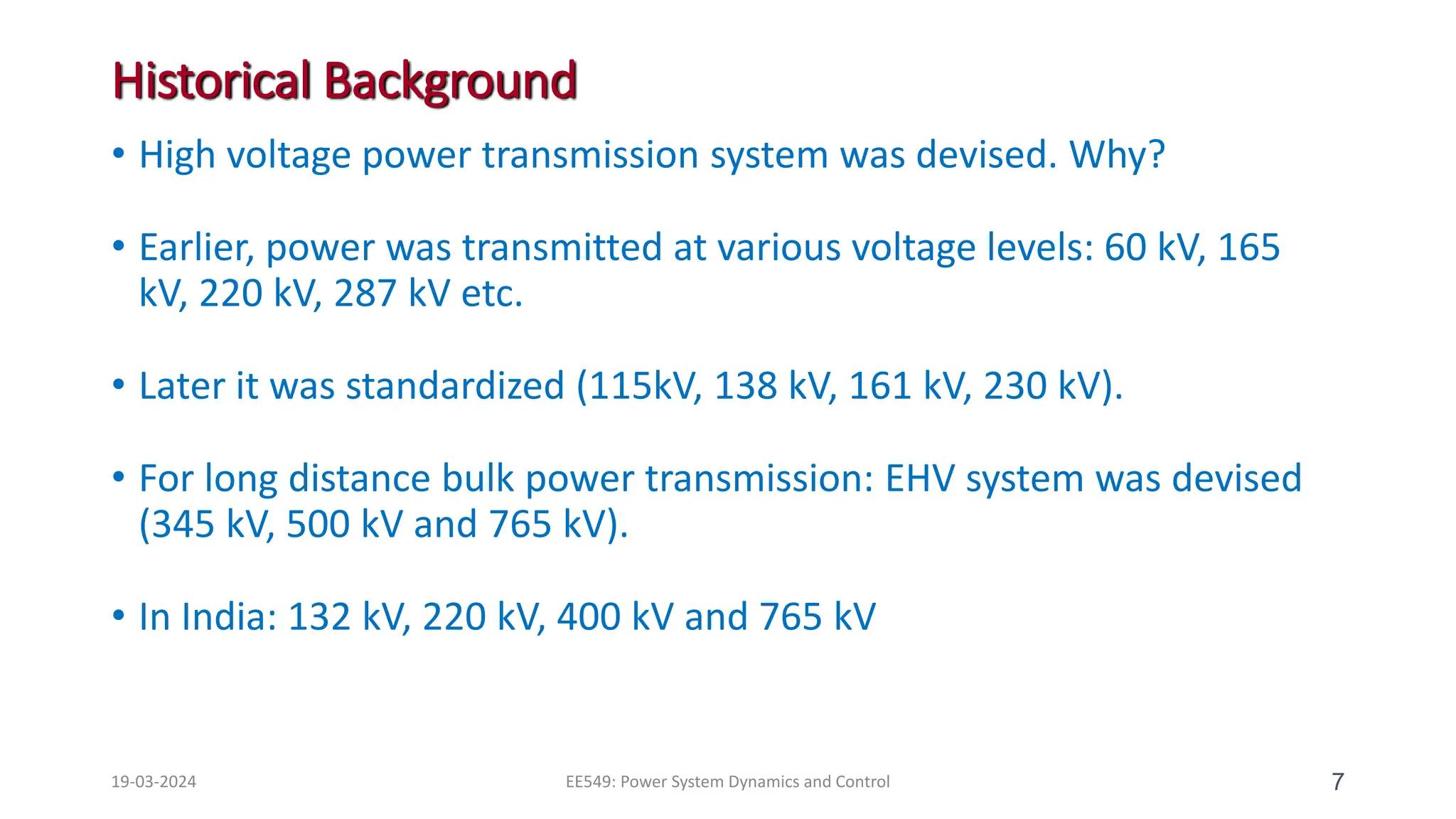 Historical Background

• High voltage power transmission system was devised. Why?

• Earlier, power was transmitted at various voltage levels: 60 kV, 165 kV, 220 kV, 287 kV etc.

• Later it was standardized (115kV, 138 kV, 161 kV, 230 kV).

• For long distance bulk power transmission: EHV system was devised (345 kV, 500 kV and 765 kV).

• In India: 132 kV, 220 kV, 400 kV and 765 kV

19-03-2024

EE549: Power System Dynamics and Control

7